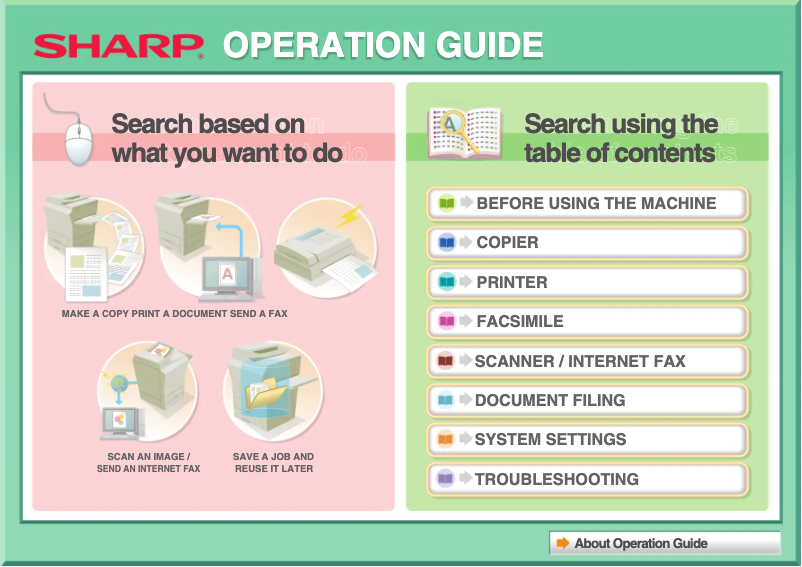 SHARP OPERATION GUIDE

Search based on what you want to do

MAKE A COPY PRINT A DOCUMENT SEND A FAX

SCAN AN IMAGE / SEND AN INTERNET FAX

SAVE A JOB AND REUSE IT LATER

Search using the table of contents

BEFORE USING THE MACHINE

COPIER

PRINTER

FACSIMILE

SCANNER / INTERNET FAX

DOCUMENT FILING

SYSTEM SETTINGS

TROUBLESHOOTING

About Operation Guide